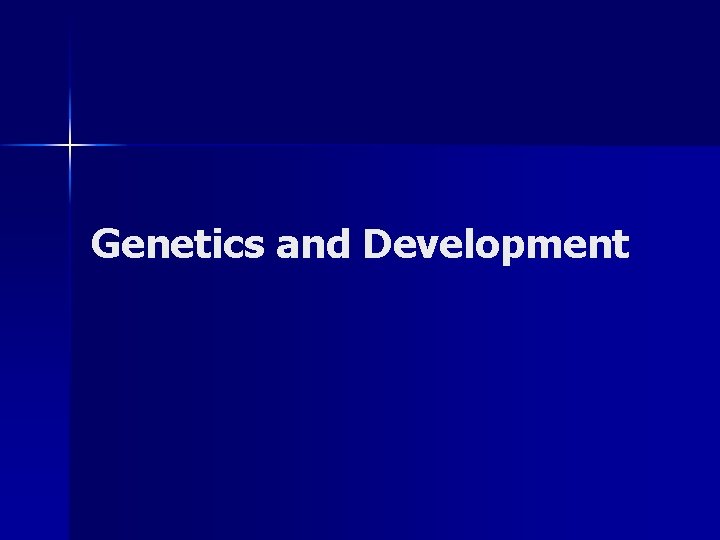 Genetics and Development